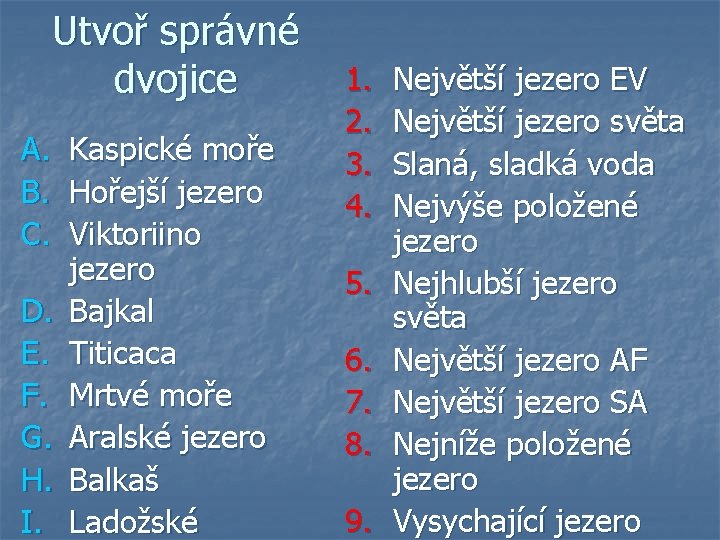 Utvoř správné dvojice

A. Kaspické moře
B. Hořejší jezero
C. Viktoriino jezero
D. Bajkal
E. Titicaca
F. Mrtvé moře
G. Aralské jezero
H. Balkaš
I. Ladožské

1. Největší jezero EV
2. Největší jezero světa
3. Slaná, sladká voda
4. Nejvýše položené jezero
5. Nejhlubší jezero světa
6. Největší jezero AF
7. Největší jezero SA
8. Nejníže položené jezero
9. Vysychající jezero